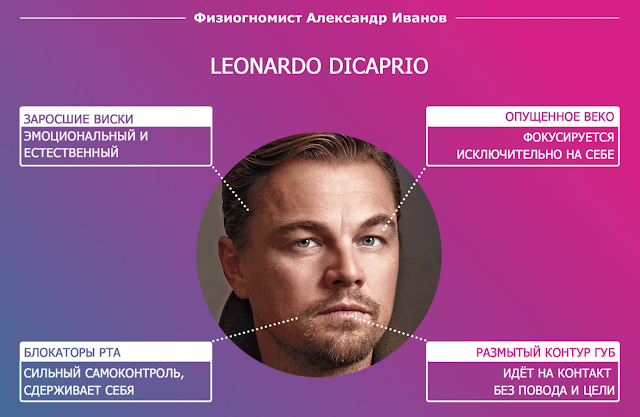 Физиогномист Александр Иванов

LEONARDO DICAPRIO

ЗАРОСШИЕ ВИСКИ
ЭМОЦИОНАЛЬНЫЙ И ЕСТЕСТВЕННЫЙ

ОПУЩЕННОЕ ВЕКО
ФОКУСИРУЕТСЯ ИСКЛЮЧИТЕЛЬНО НА СЕБЕ

БЛОКАТОРЫ РТА
СИЛЬНЫЙ САМОКОНТРОЛЬ, СДЕРЖИВАЕТ СЕБЯ

РАЗМЫТЫЙ КОНТУР ГУБ
ИДЁТ НА КОНТАКТ БЕЗ ПОВОДА И ЦЕЛИ